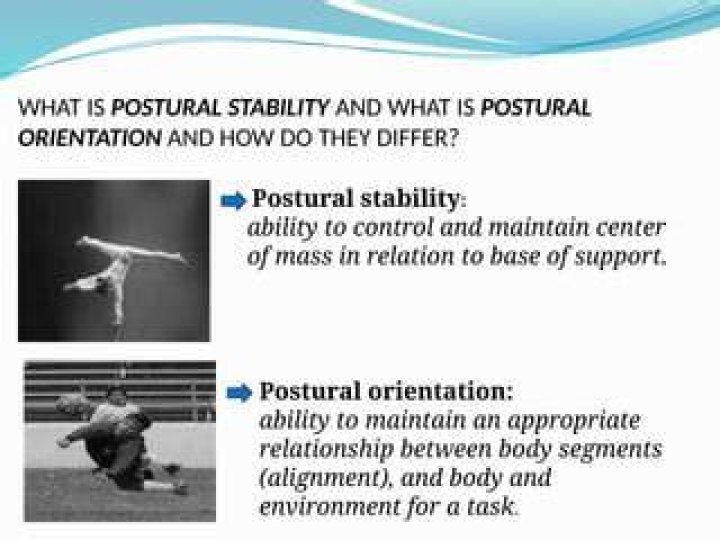 WHAT IS POSTURAL STABILITY AND WHAT IS POSTURAL ORIENTATION AND HOW DO THEY DIFFER?

Postural stability: ability to control and maintain center of mass in relation to base of support.

Postural orientation: ability to maintain an appropriate relationship between body segments (alignment), and body and environment for a task.